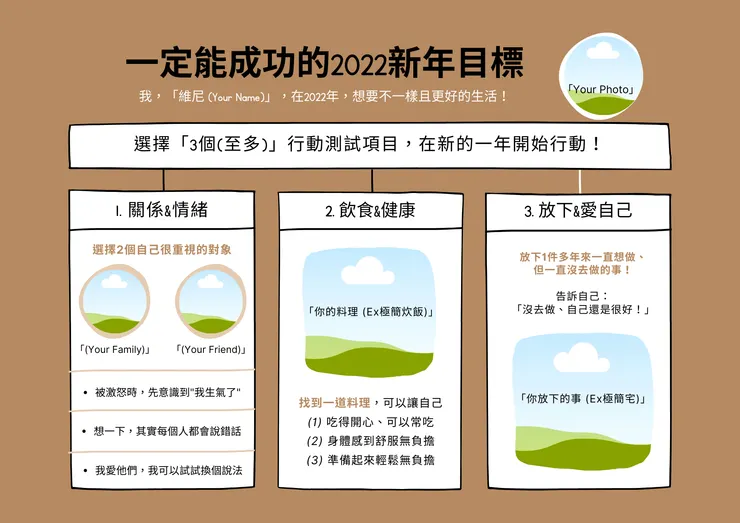 一定能成功的2022新年目標

我，「維尼 (Your Name)」，在2022年，想要不一樣且更好的生活！

「Your Photo」

選擇「3個(至多)」行動測試項目，在新的一年開始行動！

1. 關係&情緒

選擇2個自己很重視的對象

「(Your Family)」 「(Your Friend)」

• 被激怒時，先意識到"我生氣了"

• 想一下，其實每個人都會說錯話

• 我愛他們，我可以試試換個說法

2. 飲食&健康

「你的料理 (Ex極簡炊飯)」

找到一道料理，可以讓自己
(1) 吃得開心、可以常吃
(2) 身體感到舒服無負擔
(3) 準備起來輕鬆無負擔

3. 放下&愛自己

放下1件多年來一直想做、但一直沒去做的事！

告訴自己：
「沒去做、自己還是很好！」

「你放下的事 (Ex極簡宅)」